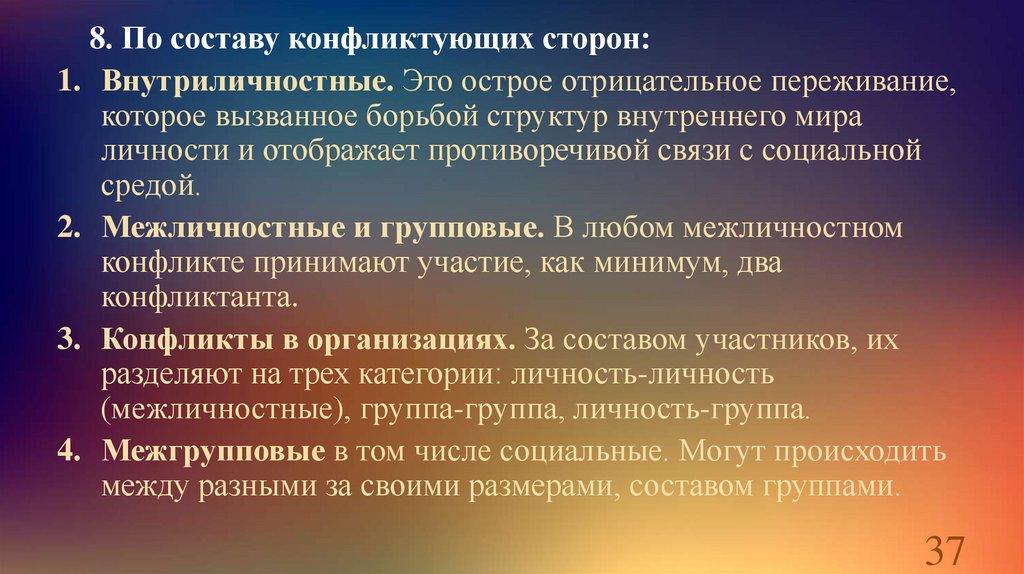 8. По составу конфликтующих сторон:

1. Внутриличностные. Это острое отрицательное переживание, которое вызванное борьбой структур внутреннего мира личности и отображает противоречивой связи с социальной средой.

2. Межличностные и групповые. В любом межличностном конфликте принимают участие, как минимум, два конфликтанта.

3. Конфликты в организациях. За составом участников, их разделяют на трех категории: личность-личность (межличностные), группа-группа, личность-группа.

4. Межгрупповые в том числе социальные. Могут происходить между разными за своими размерами, составом группами.

37